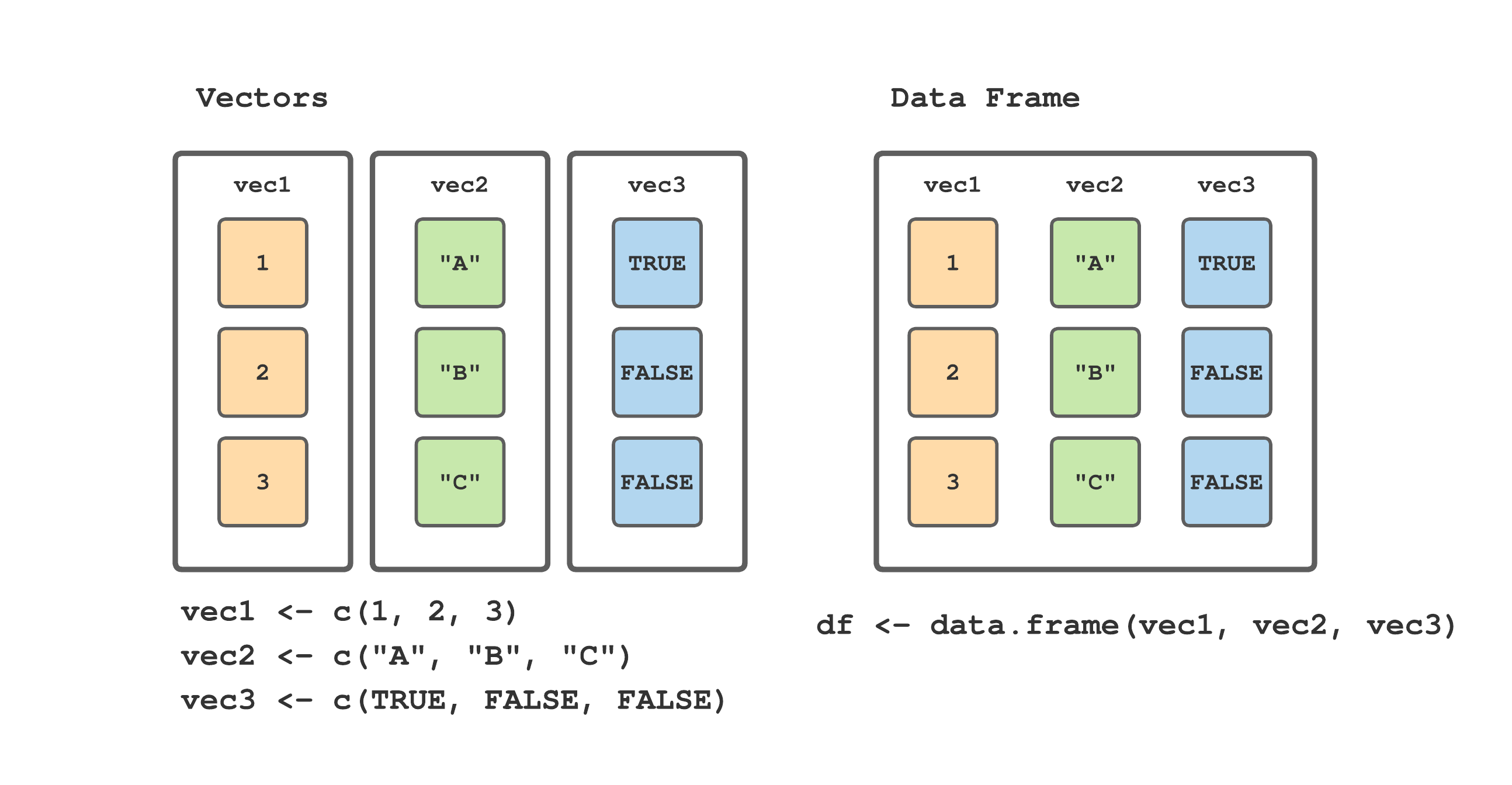 Vectors

vec1
1
2
3

vec2
"A"
"B"
"C"

vec3
TRUE
FALSE
FALSE

vec1 <- c(1, 2, 3)
vec2 <- c("A", "B", "C")
vec3 <- c(TRUE, FALSE, FALSE)

Data Frame

| vec1 | vec2 | vec3 |
|---|---|---|
| 1 | "A" | TRUE |
| 2 | "B" | FALSE |
| 3 | "C" | FALSE |

df <- data.frame(vec1, vec2, vec3)